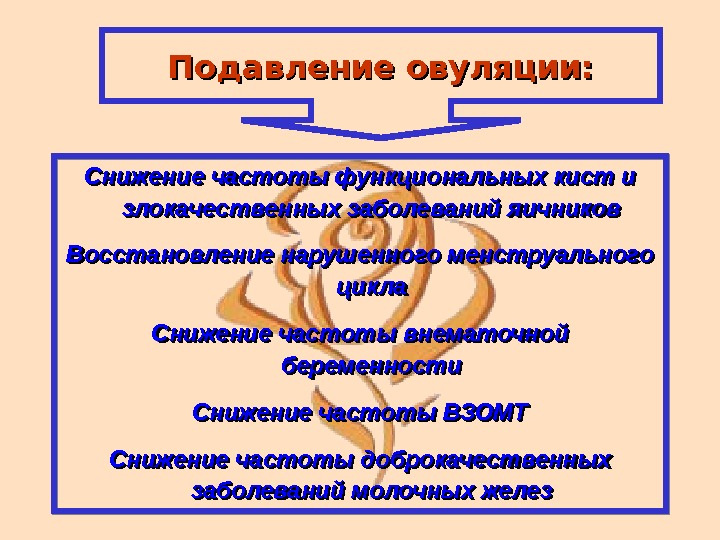 Подавление овуляции:

Снижение частоты функциональных кист и злокачественных заболеваний яичников

Восстановление нарушенного менструального цикла

Снижение частоты внематочной беременности

Снижение частоты ВЗОМТ

Снижение частоты доброкачественных заболеваний молочных желез